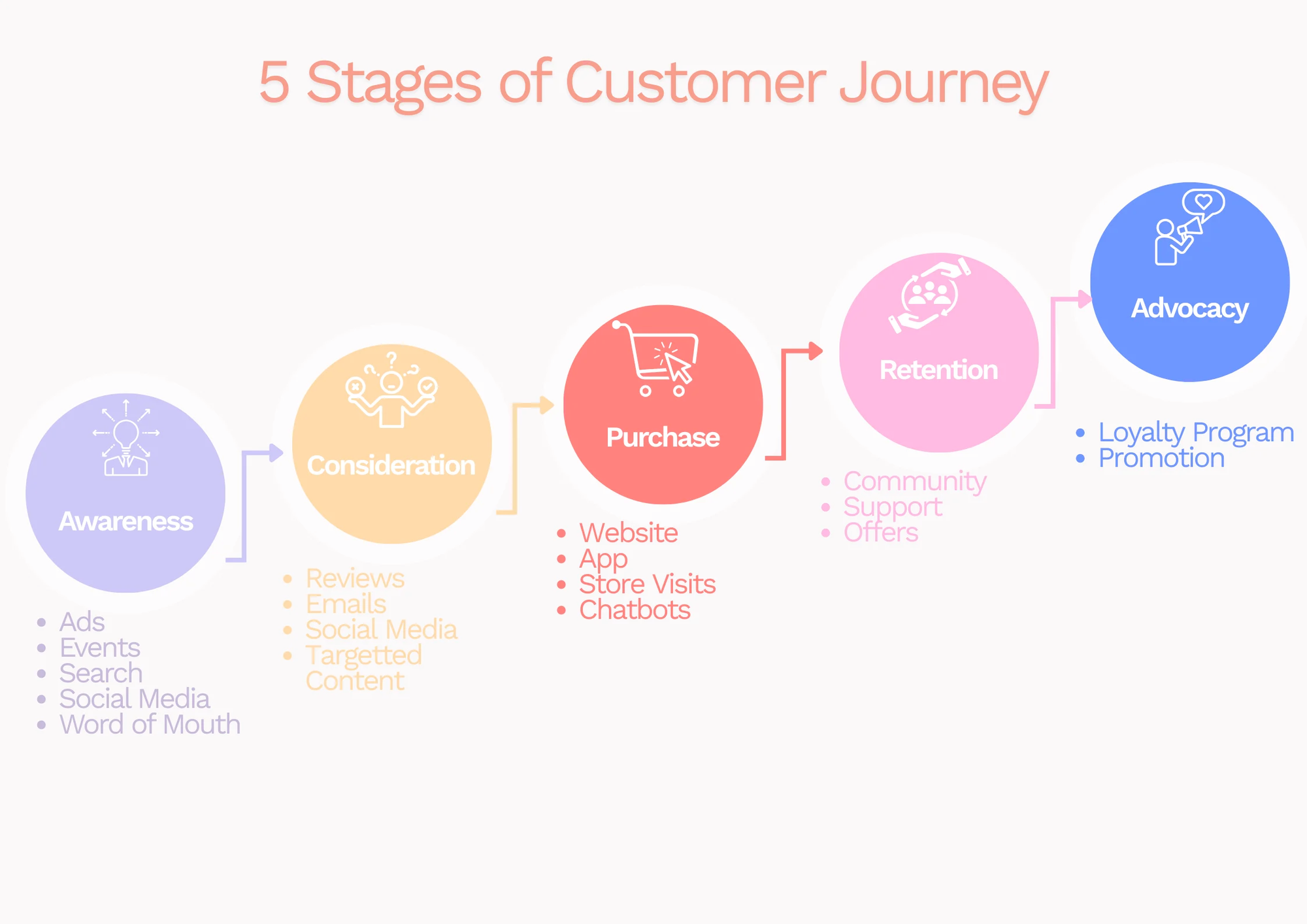 5 Stages of Customer Journey

Awareness

- Ads
- Events
- Search
- Social Media
- Word of Mouth

Consideration

- Reviews
- Emails
- Social Media
- Targetted Content

Purchase

- Website
- App
- Store Visits
- Chatbots

Retention

- Community
- Support
- Offers

Advocacy

- Loyalty Program
- Promotion